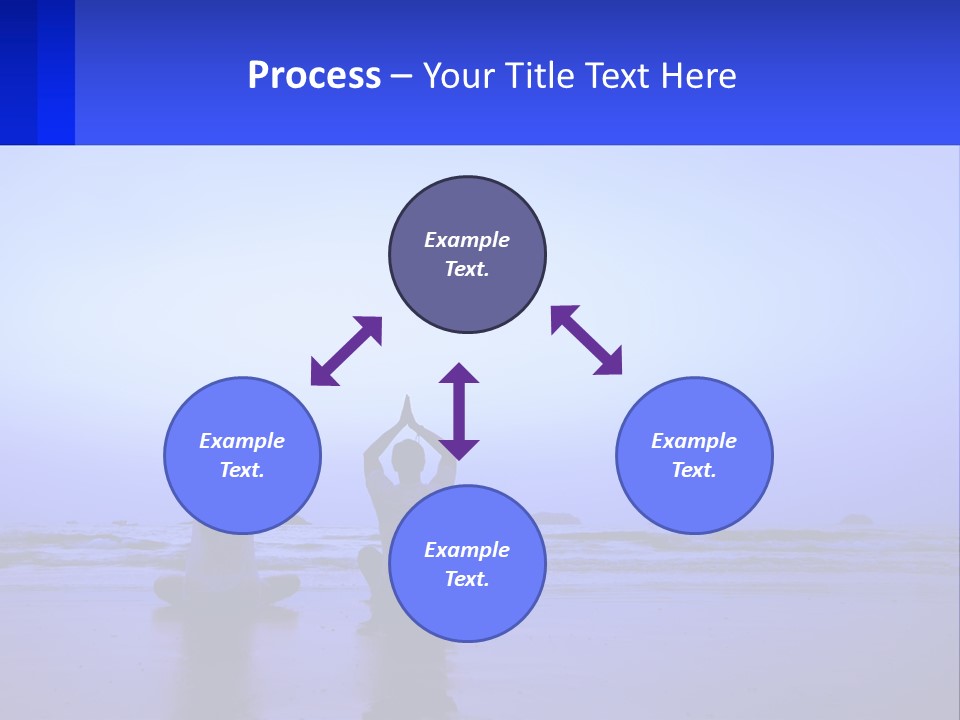 Process – Your Title Text Here

Example Text.

Example Text.

Example Text.

Example Text.